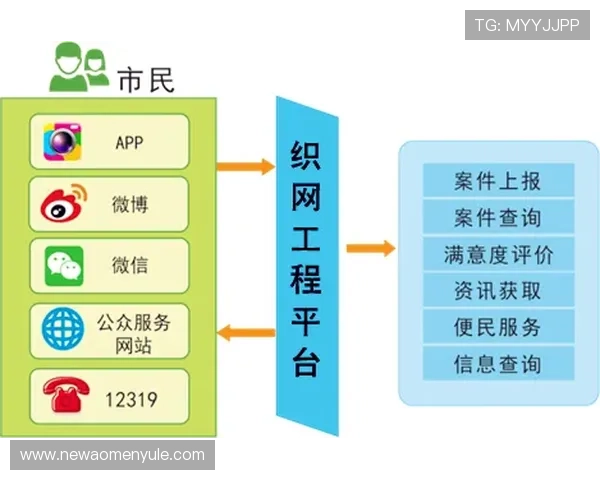 TG: MYYJJPP

市民

APP

微博

微信

公众服务网站

12319

织网工程平台

案件上报

案件查询

满意度评价

资讯获取

便民服务

信息查询

www.newaomenyule.com